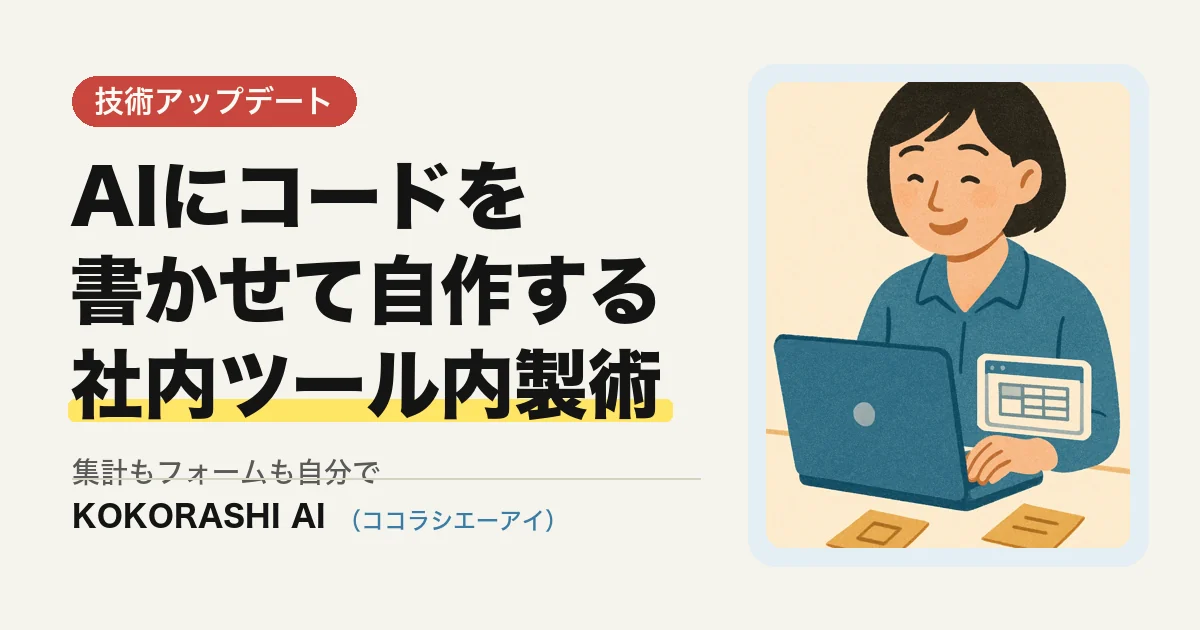 技術アップデート

AIにコードを書かせて自作する社内ツール内製術

集計もフォームも自分で

KOKORASHI AI （ココラシエーアイ）